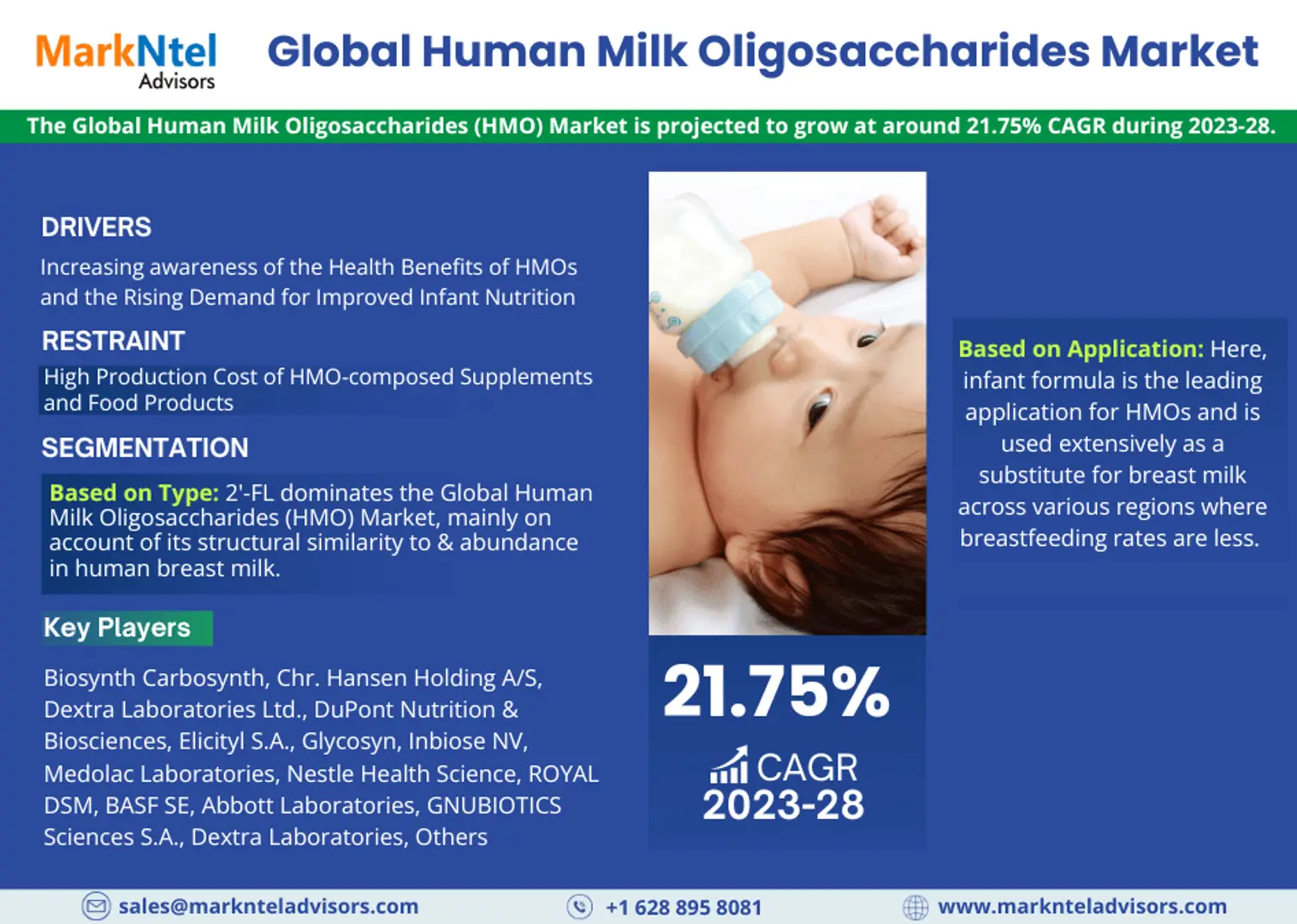 MarkNtel Advisors

Global Human Milk Oligosaccharides Market

The Global Human Milk Oligosaccharides (HMO) Market is projected to grow at around 21.75% CAGR during 2023-28.

DRIVERS

Increasing awareness of the Health Benefits of HMOs and the Rising Demand for Improved Infant Nutrition

RESTRAINT

High Production Cost of HMO-composed Supplements and Food Products

SEGMENTATION

Based on Type: 2'-FL dominates the Global Human Milk Oligosaccharides (HMO) Market, mainly on account of its structural similarity to & abundance in human breast milk.

Key Players

Biosynth Carbosynth, Chr. Hansen Holding A/S, Dextra Laboratories Ltd., DuPont Nutrition & Biosciences, Elicityl S.A., Glycosyn, Inbiose NV, Medolac Laboratories, Nestle Health Science, ROYAL DSM, BASF SE, Abbott Laboratories, GNUBIOTICS Sciences S.A., Dextra Laboratories, Others

21.75%

CAGR
2023-28

Based on Application: Here, infant formula is the leading application for HMOs and is used extensively as a substitute for breast milk across various regions where breastfeeding rates are less.

sales@marknteladvisors.com

+1 628 895 8081

www.marknteladvisors.com